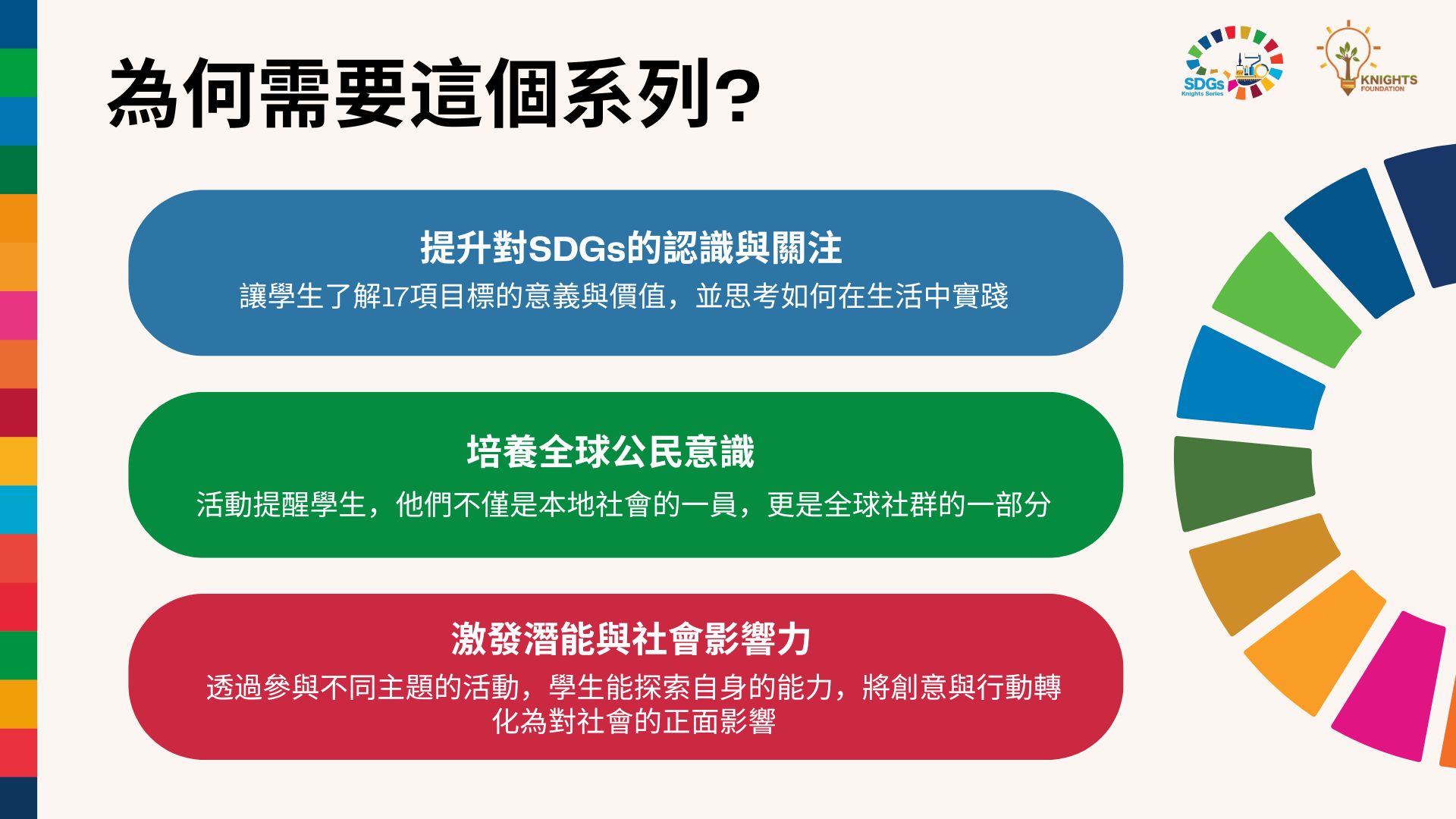 為何需要這個系列?

SDGs Knights Series

KNIGHTS FOUNDATION

提升對SDGs的認識與關注

讓學生了解17項目標的意義與價值，並思考如何在生活中實踐

培養全球公民意識

活動提醒學生，他們不僅是本地社會的一員，更是全球社群的一部分

激發潛能與社會影響力

透過參與不同主題的活動，學生能探索自身的能力，將創意與行動轉化為對社會的正面影響